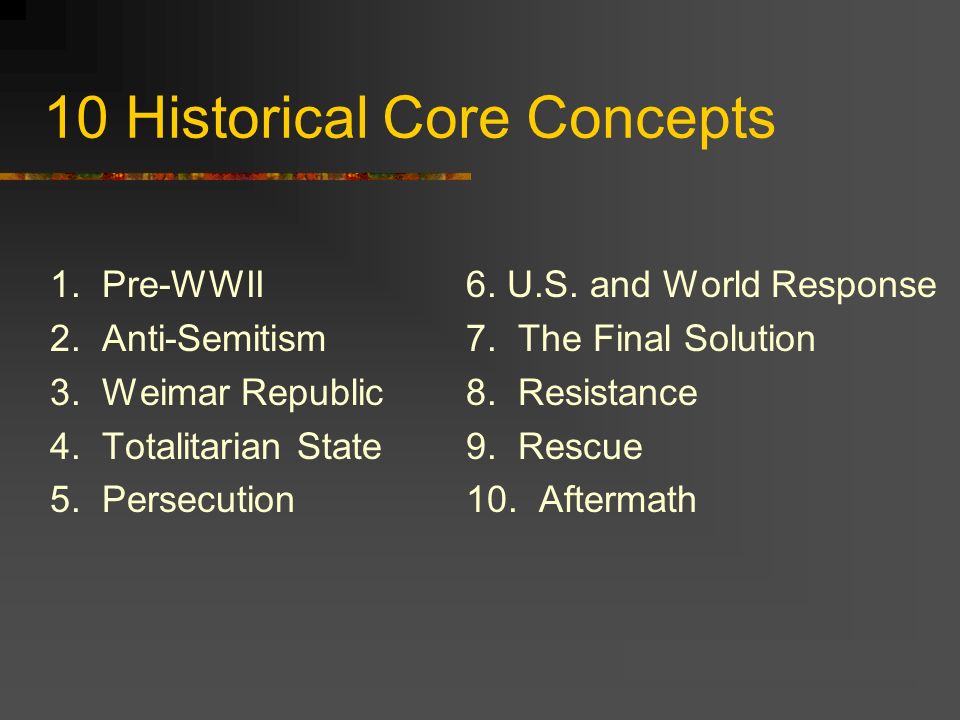 10 Historical Core Concepts

1. Pre-WWII
2. Anti-Semitism
3. Weimar Republic
4. Totalitarian State
5. Persecution

6. U.S. and World Response
7. The Final Solution
8. Resistance
9. Rescue
10. Aftermath